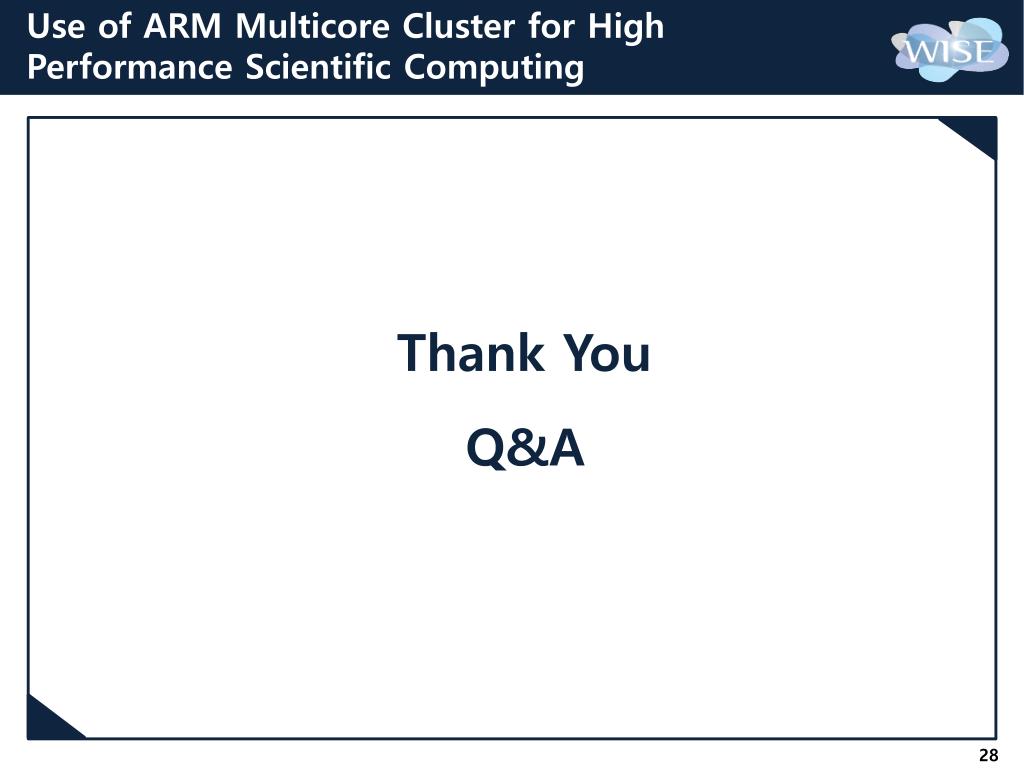 Use of ARM Multicore Cluster for High Performance Scientific Computing

WISE

Thank You

Q&A

28